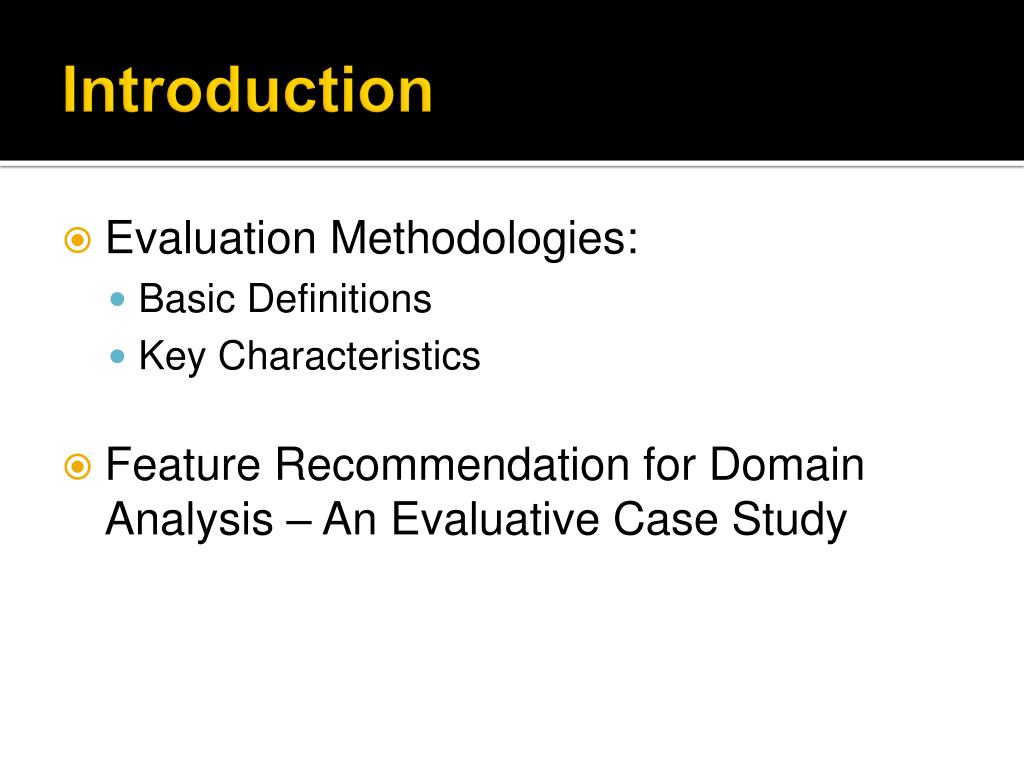 Introduction

Evaluation Methodologies:
Basic Definitions
Key Characteristics

Feature Recommendation for Domain Analysis – An Evaluative Case Study